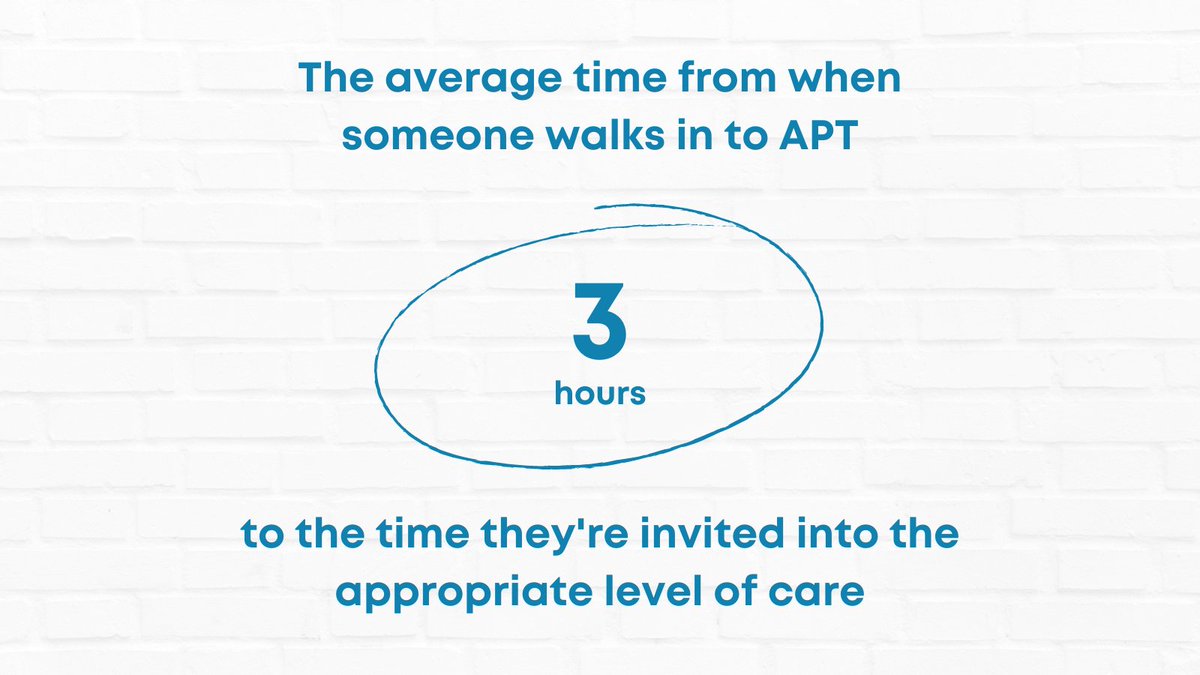 The average time from when someone walks in to APT

3
hours

to the time they're invited into the appropriate level of care